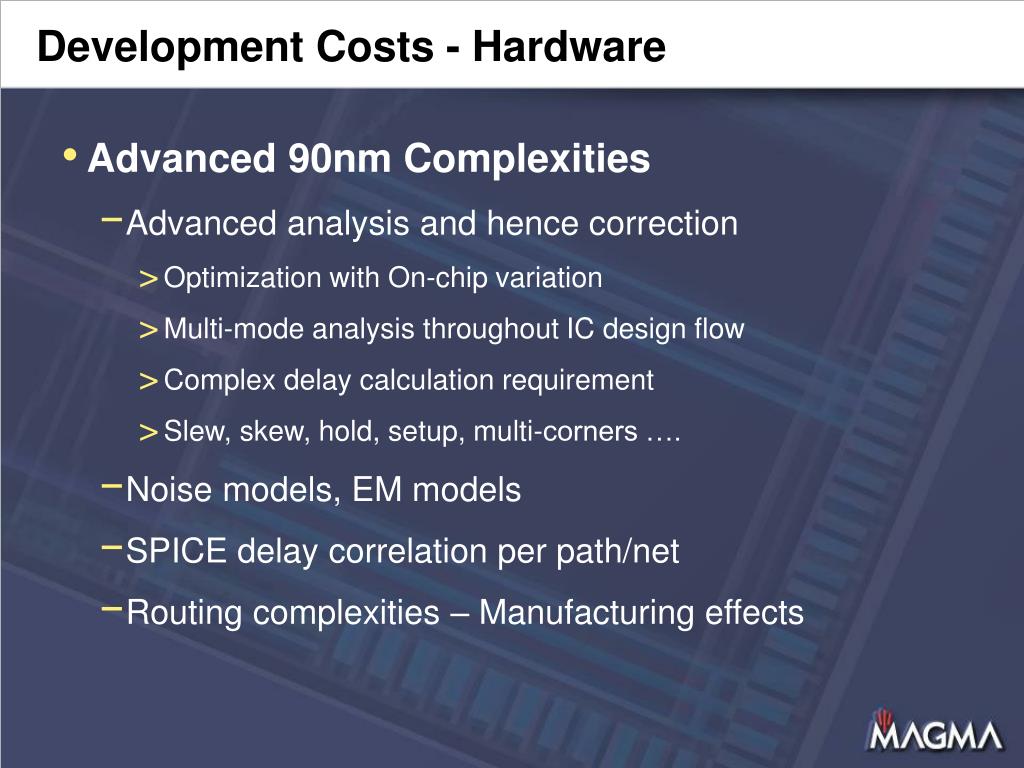 Development Costs - Hardware

• Advanced 90nm Complexities

– Advanced analysis and hence correction

> Optimization with On-chip variation

> Multi-mode analysis throughout IC design flow

> Complex delay calculation requirement

> Slew, skew, hold, setup, multi-corners ….

– Noise models, EM models

– SPICE delay correlation per path/net

– Routing complexities – Manufacturing effects

MAGMA